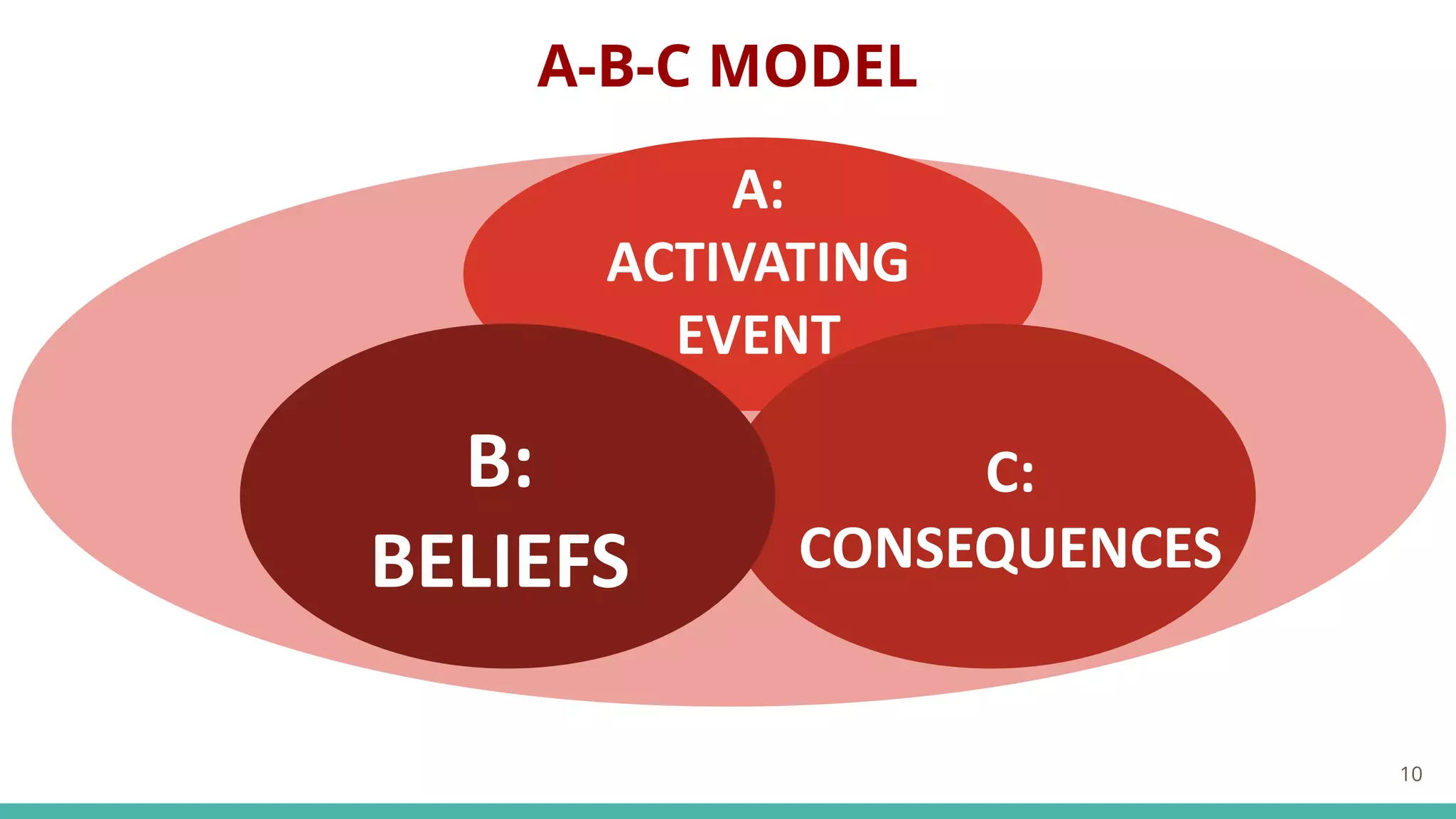 A-B-C MODEL

A:
ACTIVATING
EVENT

B:
BELIEFS

C:
CONSEQUENCES

10